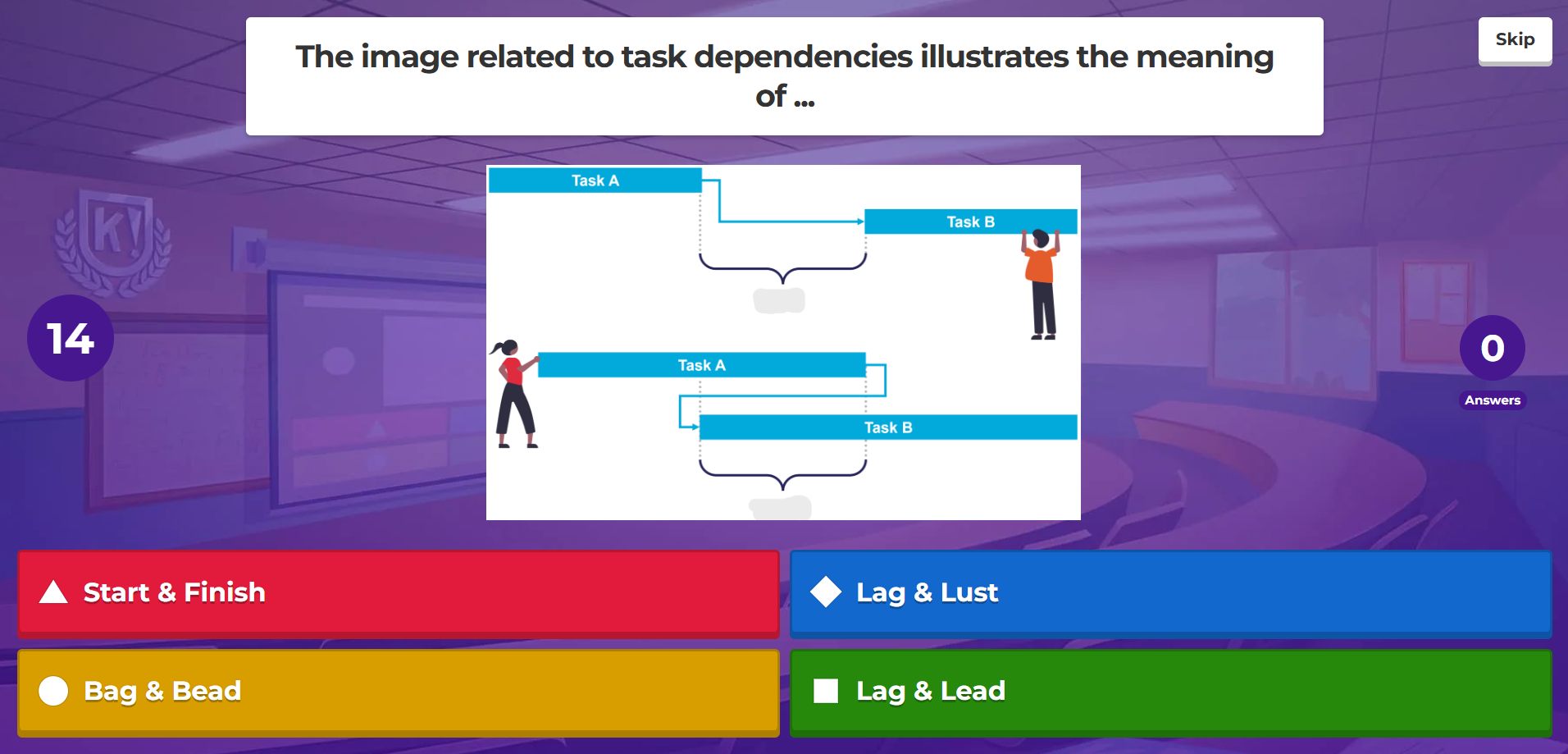 The image related to task dependencies illustrates the meaning of ...

Skip

K!

14

Task A

Task B

Task A

Task B

0

Answers

Start & Finish

Lag & Lust

Bag & Bead

Lag & Lead